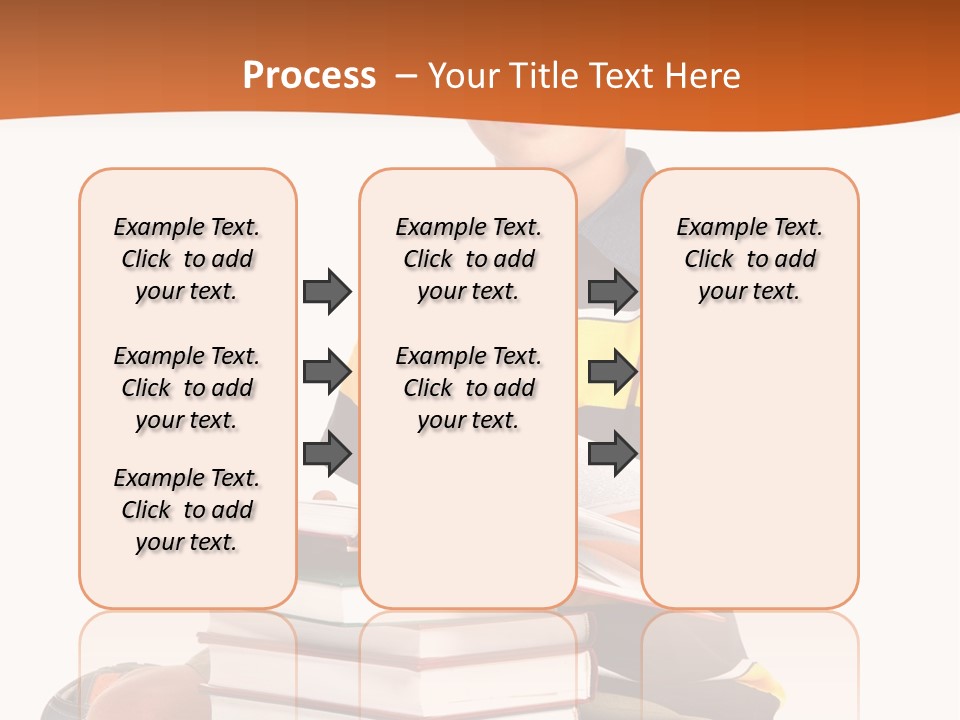 Process – Your Title Text Here

Example Text. Click to add your text.

Example Text. Click to add your text.

Example Text. Click to add your text.

Example Text. Click to add your text.

Example Text. Click to add your text.

Example Text. Click to add your text.